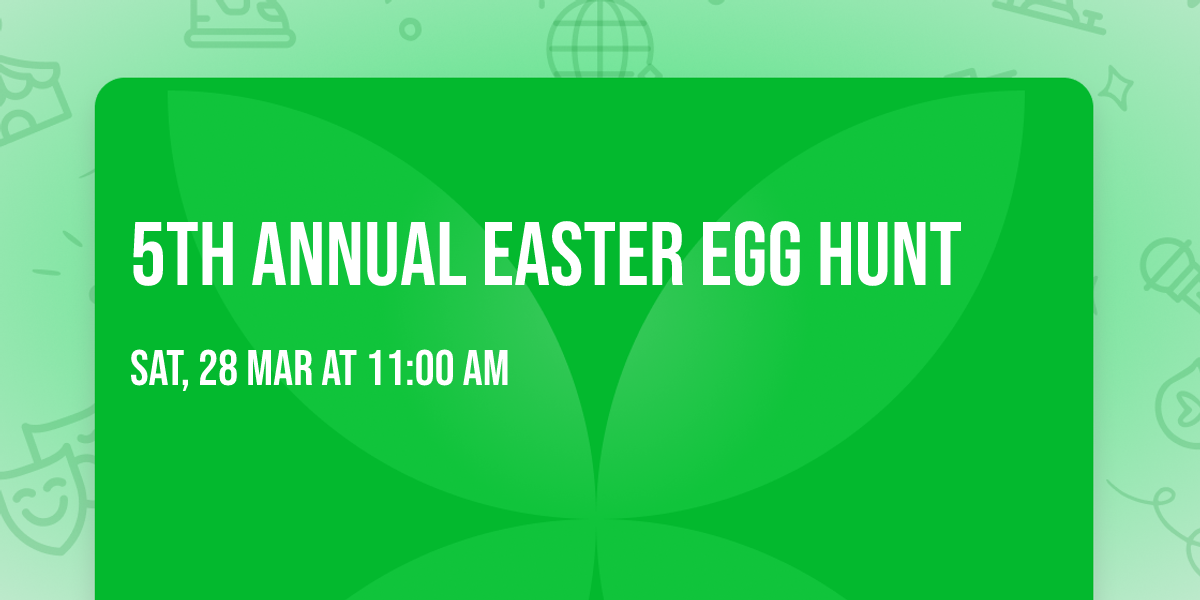 5TH ANNUAL EASTER EGG HUNT

SAT, 28 MAR AT 11:00 AM